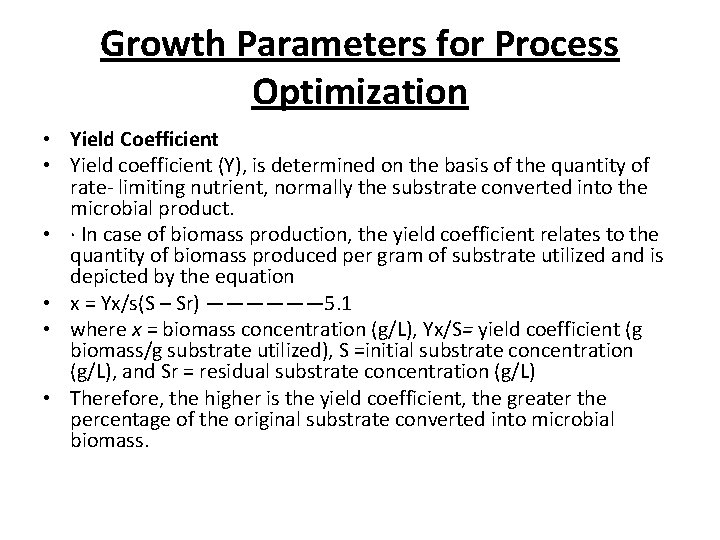 Growth Parameters for Process Optimization

• Yield Coefficient
• Yield coefficient (Y), is determined on the basis of the quantity of rate- limiting nutrient, normally the substrate converted into the microbial product.
• · In case of biomass production, the yield coefficient relates to the quantity of biomass produced per gram of substrate utilized and is depicted by the equation
• x = Yx/s(S – Sr) ——————5.1
• where x = biomass concentration (g/L), Yx/S= yield coefficient (g biomass/g substrate utilized), S =initial substrate concentration (g/L), and Sr = residual substrate concentration (g/L)
• Therefore, the higher is the yield coefficient, the greater the percentage of the original substrate converted into microbial biomass.